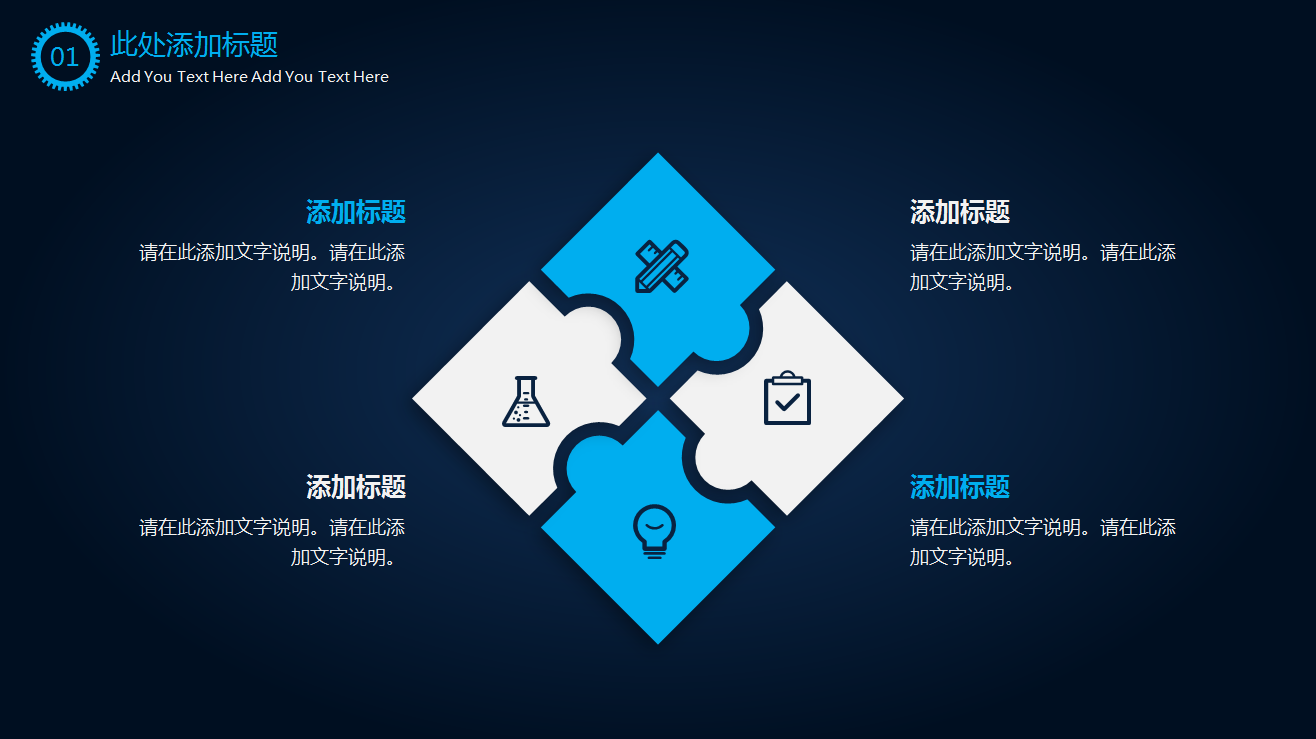 01

此处添加标题

Add You Text Here Add You Text Here

添加标题

请在此添加文字说明。请在此添加文字说明。

添加标题

请在此添加文字说明。请在此添加文字说明。

添加标题

请在此添加文字说明。请在此添加文字说明。

添加标题

请在此添加文字说明。请在此添加文字说明。